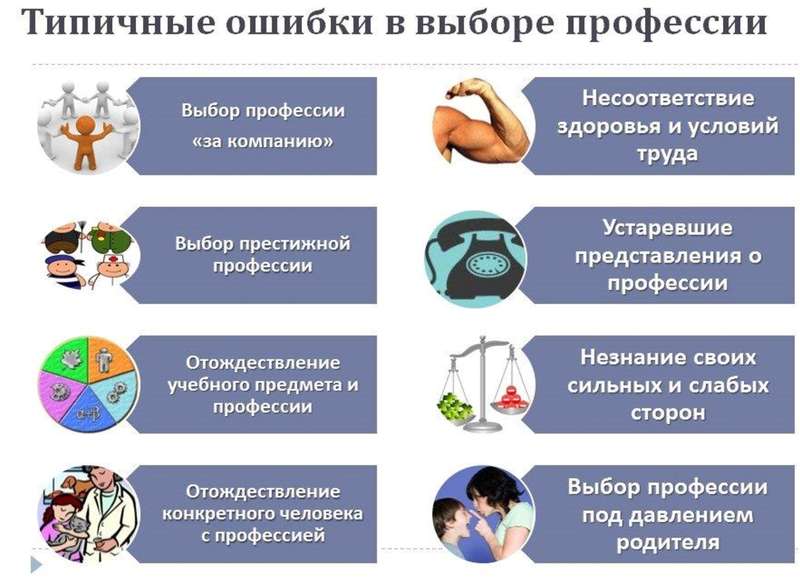 Типичные ошибки в выборе профессии

Выбор профессии «за компанию»

Выбор престижной профессии

Отождествление учебного предмета и профессии

Отождествление конкретного человека с профессией

Несоответствие здоровья и условий труда

Устаревшие представления о профессии

Незнание своих сильных и слабых сторон

Выбор профессии под давлением родителя